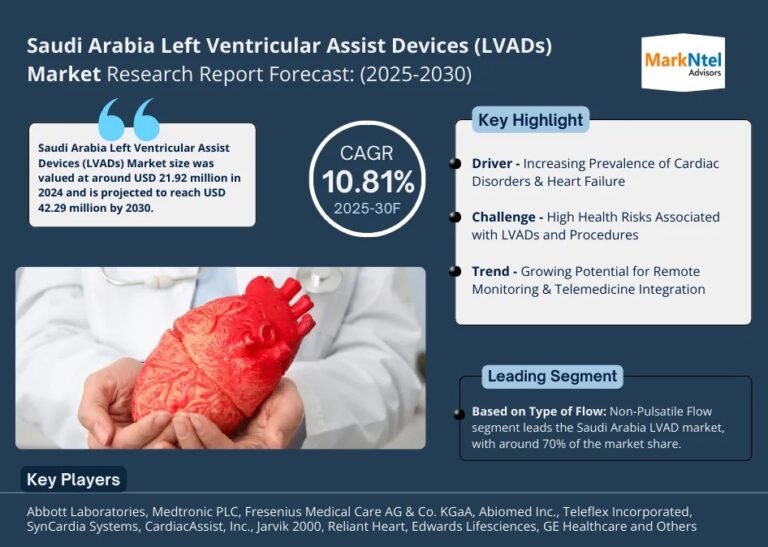 Saudi Arabia Left Ventricular Assist Devices (LVADs) Market Research Report Forecast: (2025-2030)

MarkNtel Advisors

Saudi Arabia Left Ventricular Assist Devices (LVADs) Market size was valued at around USD 21.92 million in 2024 and is projected to reach USD 42.29 million by 2030.

CAGR
10.81%
2025-30F

Key Highlight

Driver - Increasing Prevalence of Cardiac Disorders & Heart Failure

Challenge - High Health Risks Associated with LVADs and Procedures

Trend - Growing Potential for Remote Monitoring & Telemedicine Integration

Leading Segment

Based on Type of Flow: Non-Pulsatile Flow segment leads the Saudi Arabia LVAD market, with around 70% of the market share.

Key Players

Abbott Laboratories, Medtronic PLC, Fresenius Medical Care AG & Co. KGaA, Abiomed Inc., Teleflex Incorporated, SynCardia Systems, CardiacAssist, Inc., Jarvik 2000, Reliant Heart, Edwards Lifesciences, GE Healthcare and Others